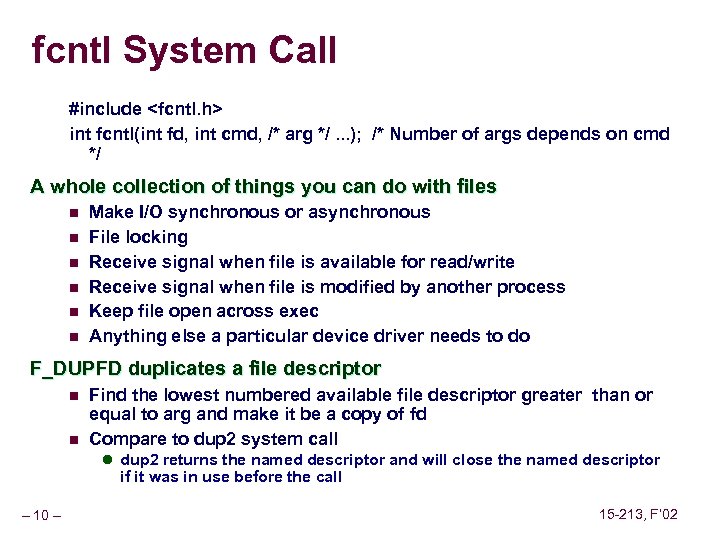 fcntl System Call

#include <fcntl.h>

int fcntl(int fd, int cmd, /* arg */ ...); /* Number of args depends on cmd */

A whole collection of things you can do with files

- Make I/O synchronous or asynchronous
- File locking
- Receive signal when file is available for read/write
- Receive signal when file is modified by another process
- Keep file open across exec
- Anything else a particular device driver needs to do

F_DUPFD duplicates a file descriptor

- Find the lowest numbered available file descriptor greater than or equal to arg and make it be a copy of fd
- Compare to dup2 system call
  - dup2 returns the named descriptor and will close the named descriptor if it was in use before the call

– 10 –

15-213, F'02